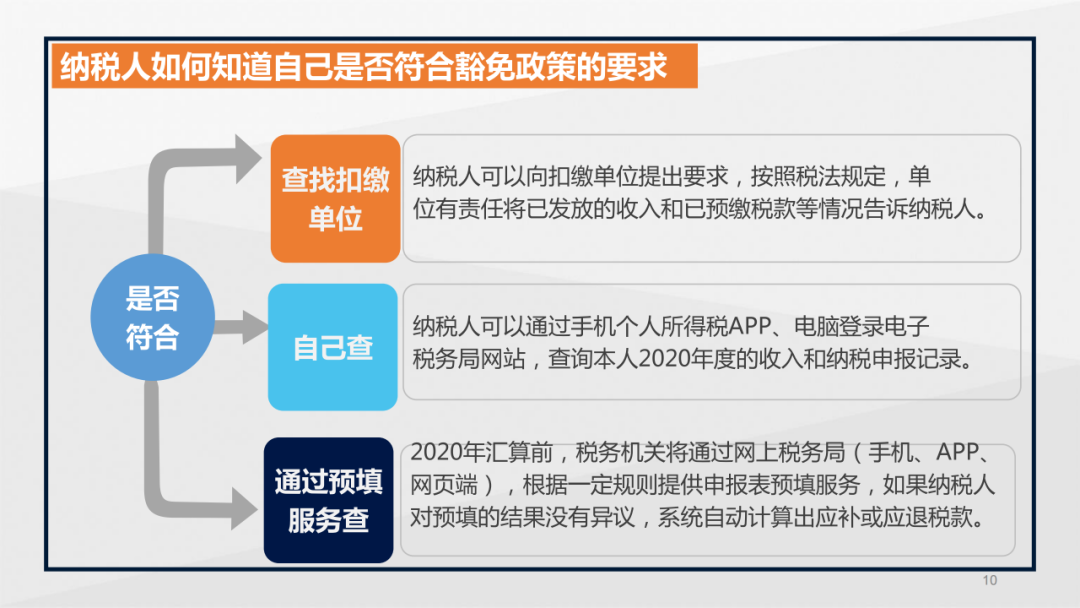 纳税人如何知道自己是否符合豁免政策的要求

是否符合

查找扣缴单位

纳税人可以向扣缴单位提出要求，按照税法规定，单位有责任将已发放的收入和已预缴税款等情况告诉纳税人。

自己查

纳税人可以通过手机个人所得税APP、电脑登录电子税务局网站，查询本人2020年度的收入和纳税申报记录。

通过预填服务查

2020年汇算前，税务机关将通过网上税务局（手机、APP、网页端），根据一定规则提供申报表预填服务，如果纳税人对预填的结果没有异议，系统自动计算出应补或应退税款。

10